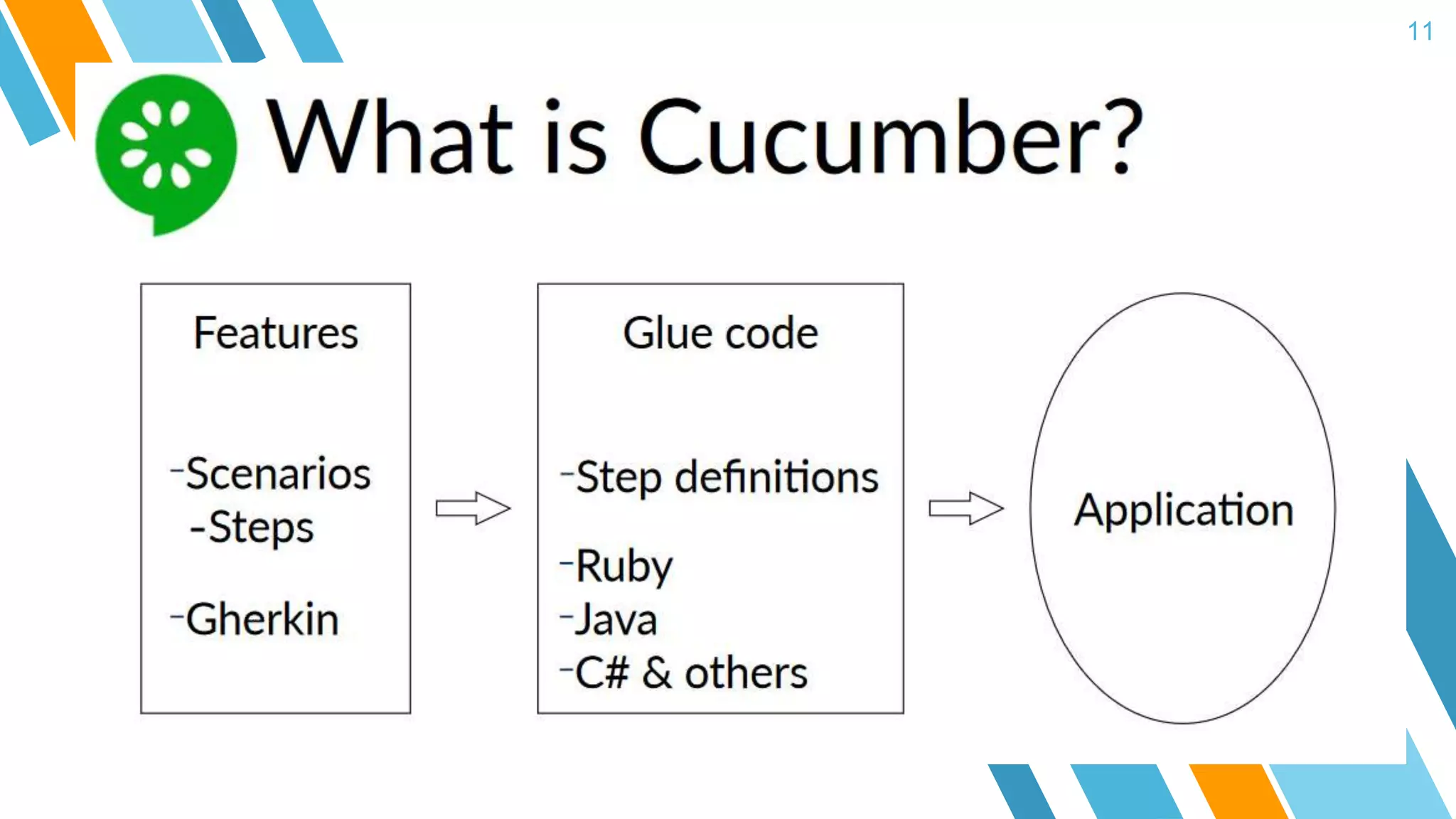 11

What is Cucumber?

Features

-Scenarios
-Steps

-Gherkin

Glue code

-Step definitions

-Ruby
-Java
-C# & others

Application